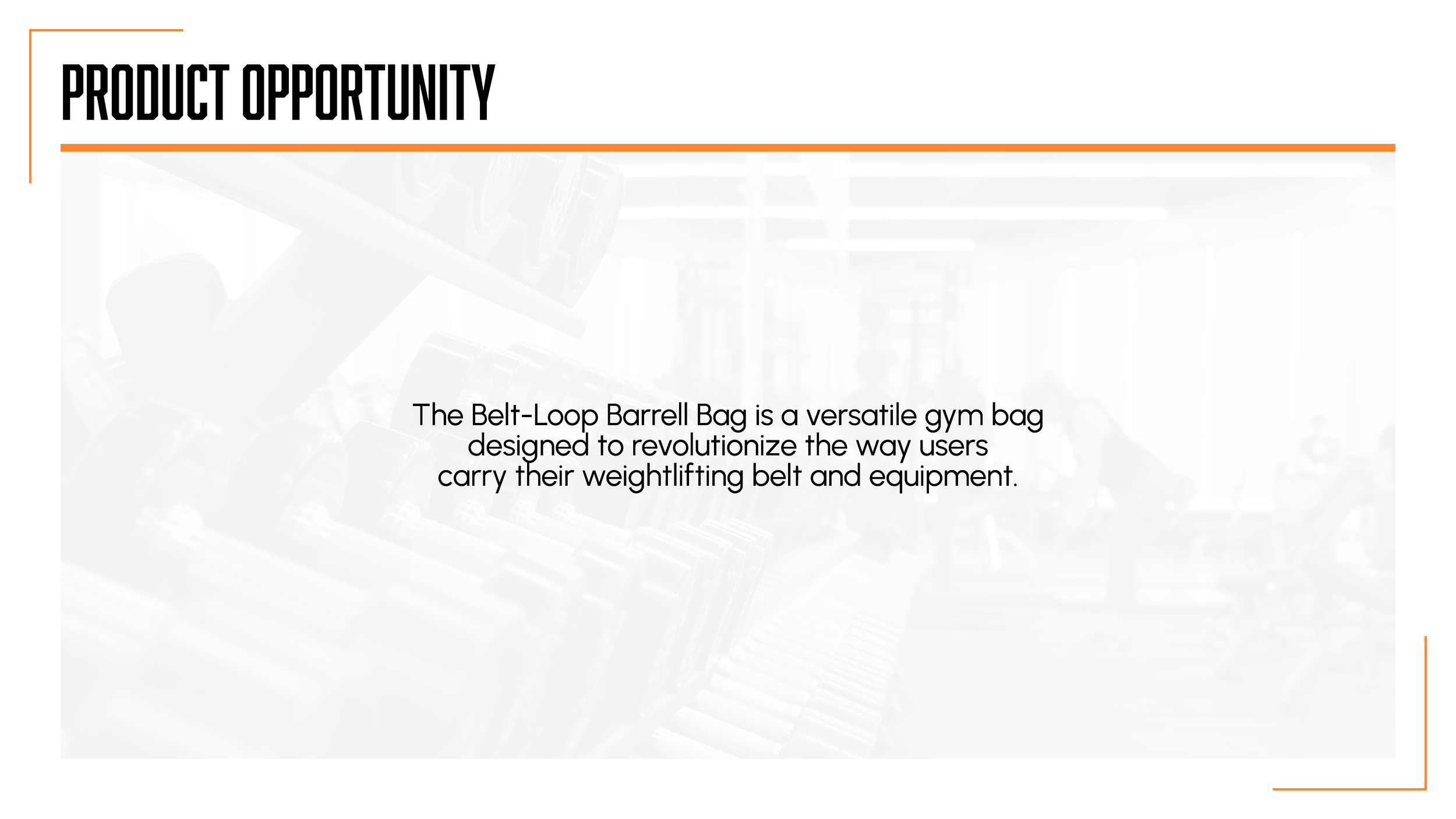 PRODUCT OPPORTUNITY

The Belt-Loop Barrell Bag is a versatile gym bag designed to revolutionize the way users carry their weightlifting belt and equipment.